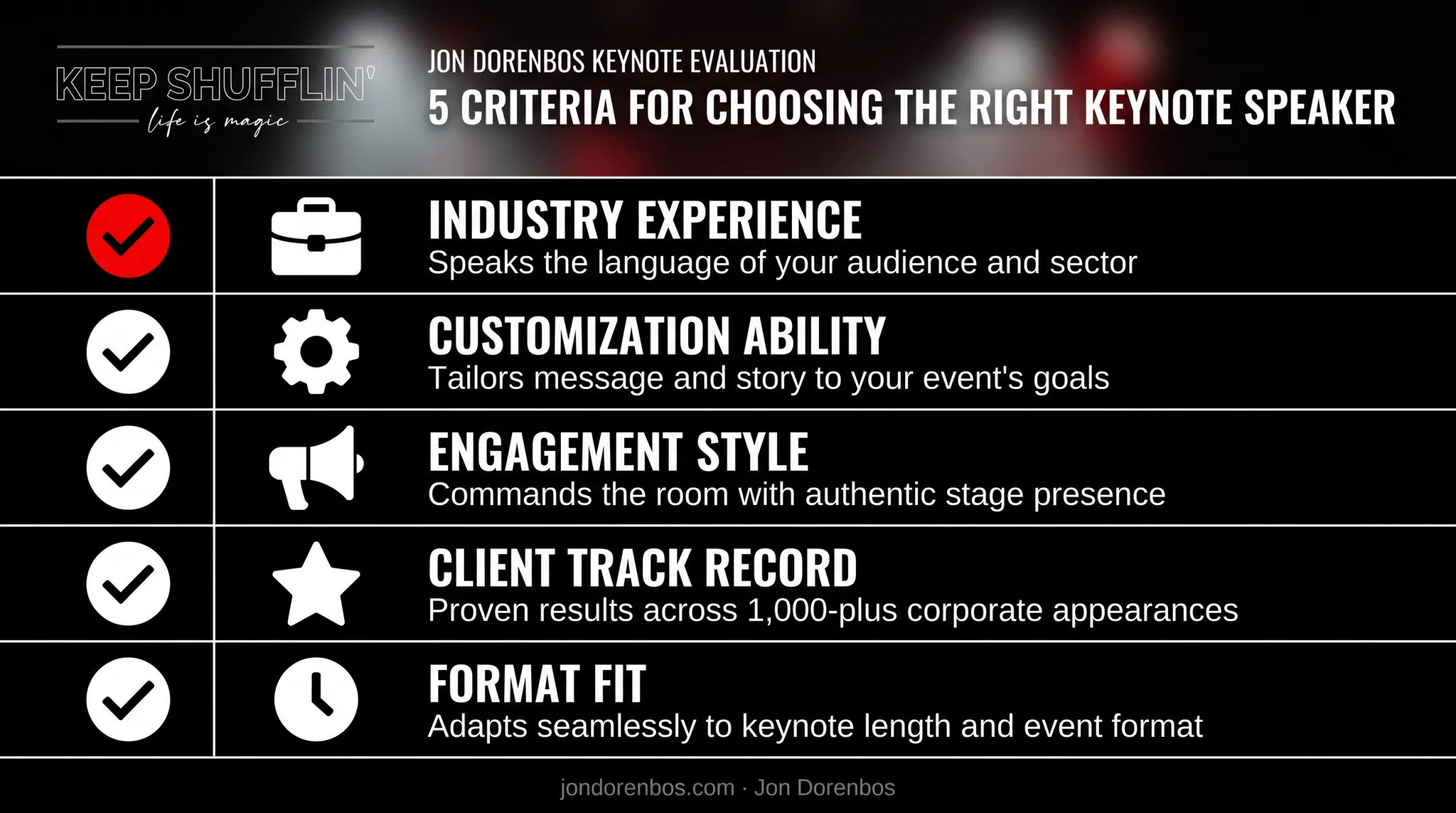 KEEP SHUFFLIN'
life is magic

JON DORENBOS KEYNOTE EVALUATION
5 CRITERIA FOR CHOOSING THE RIGHT KEYNOTE SPEAKER

INDUSTRY EXPERIENCE
Speaks the language of your audience and sector

CUSTOMIZATION ABILITY
Tailors message and story to your event's goals

ENGAGEMENT STYLE
Commands the room with authentic stage presence

CLIENT TRACK RECORD
Proven results across 1,000-plus corporate appearances

FORMAT FIT
Adapts seamlessly to keynote length and event format

jondorenbos.com · Jon Dorenbos